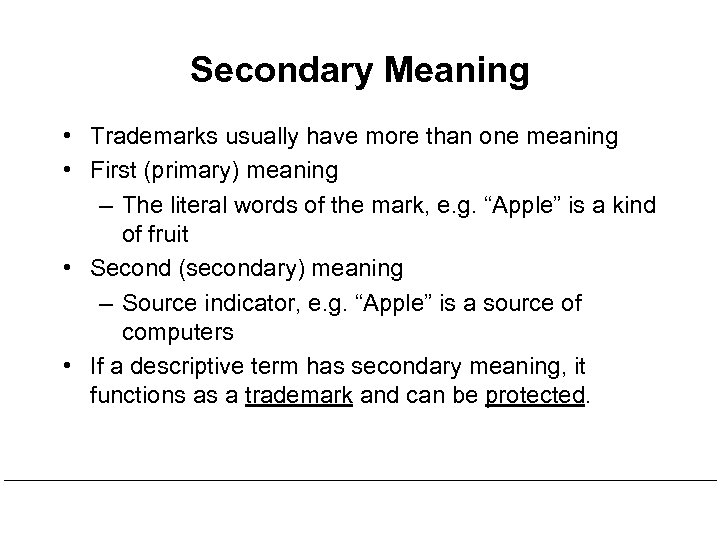 Secondary Meaning

• Trademarks usually have more than one meaning
• First (primary) meaning
– The literal words of the mark, e.g. “Apple” is a kind of fruit
• Second (secondary) meaning
– Source indicator, e.g. “Apple” is a source of computers
• If a descriptive term has secondary meaning, it functions as a trademark and can be protected.